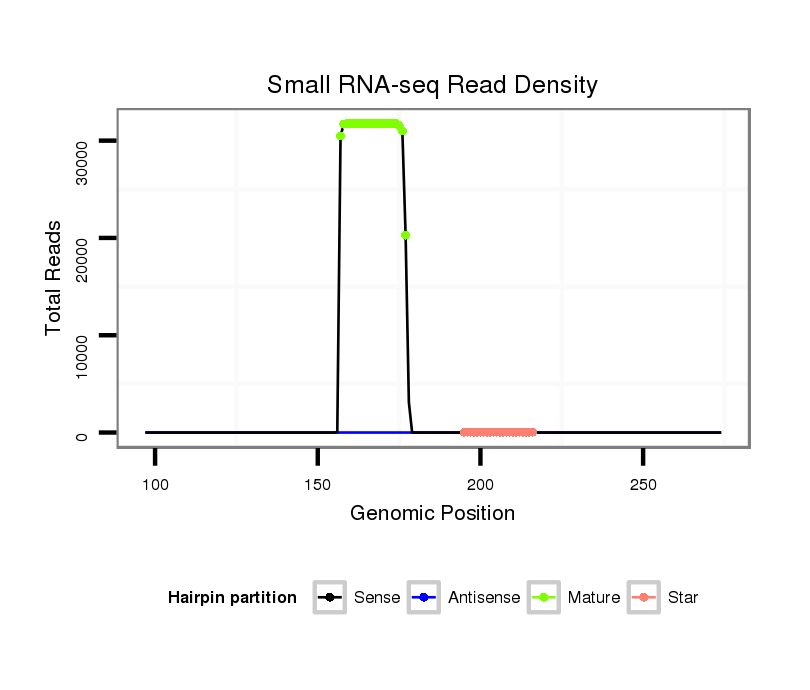 Small RNA-seq Read Density

Total Reads

30000
20000
10000
0

100
150
200
250

Genomic Position

Hairpin partition
Sense
Antisense
Mature
Star